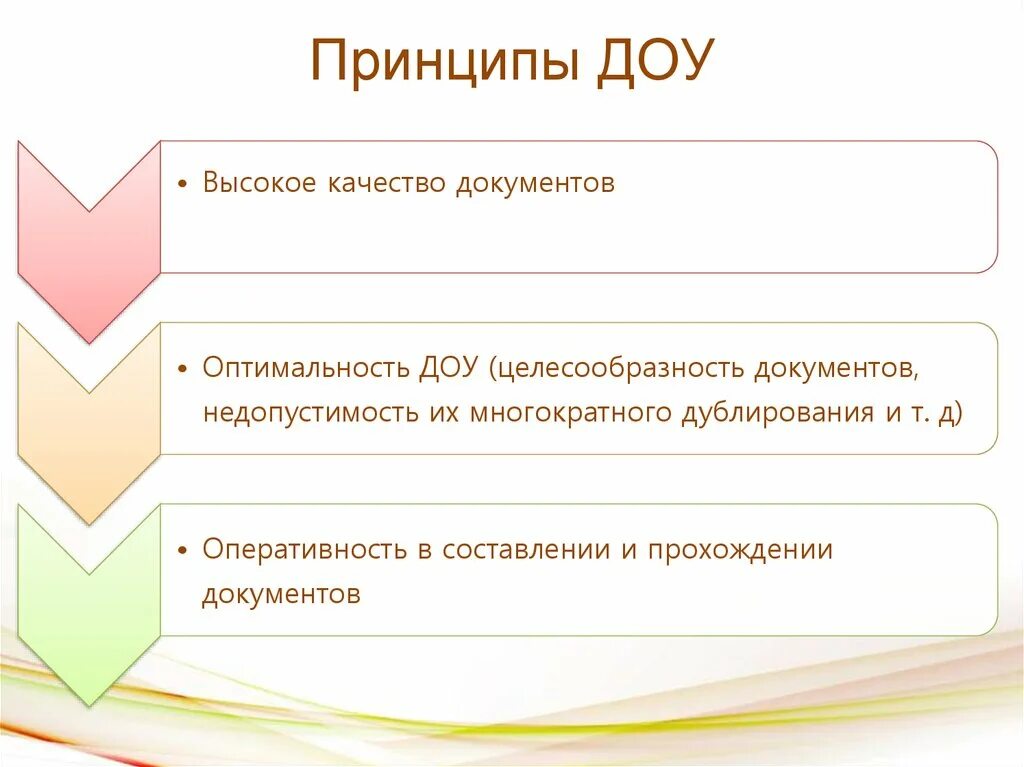 Принципы ДОУ

• Высокое качество документов

• Оптимальность ДОУ (целесообразность документов, недопустимость их многократного дублирования и т. д)

• Оперативность в составлении и прохождении документов